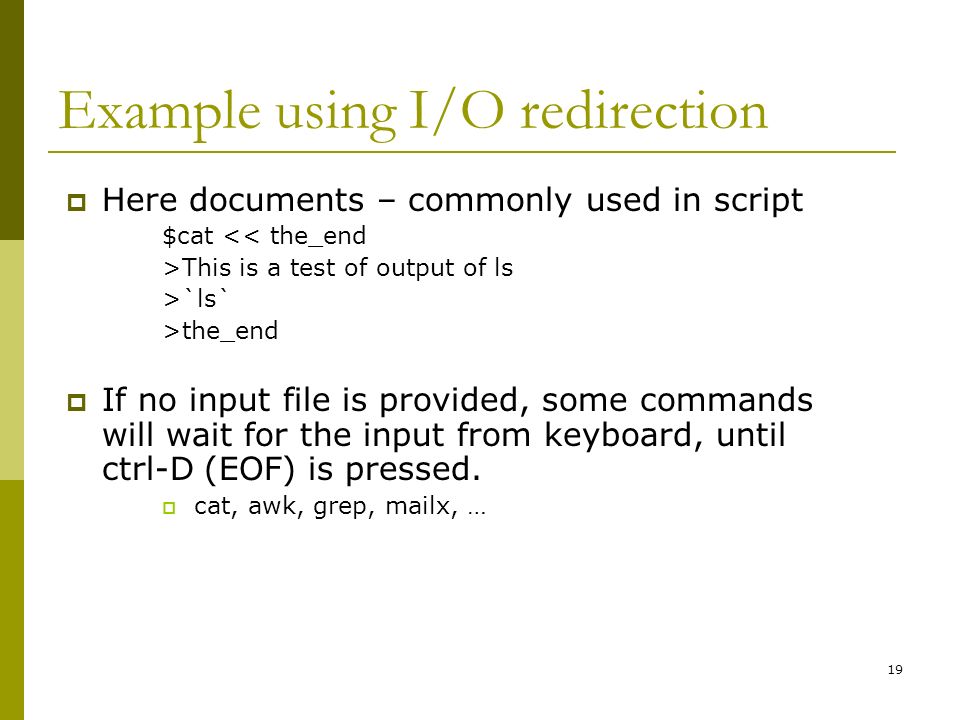 Example using I/O redirection

Here documents – commonly used in script

$cat << the_end
>This is a test of output of ls
>`ls`
>the_end

If no input file is provided, some commands will wait for the input from keyboard, until ctrl-D (EOF) is pressed.

cat, awk, grep, mailx, …

19